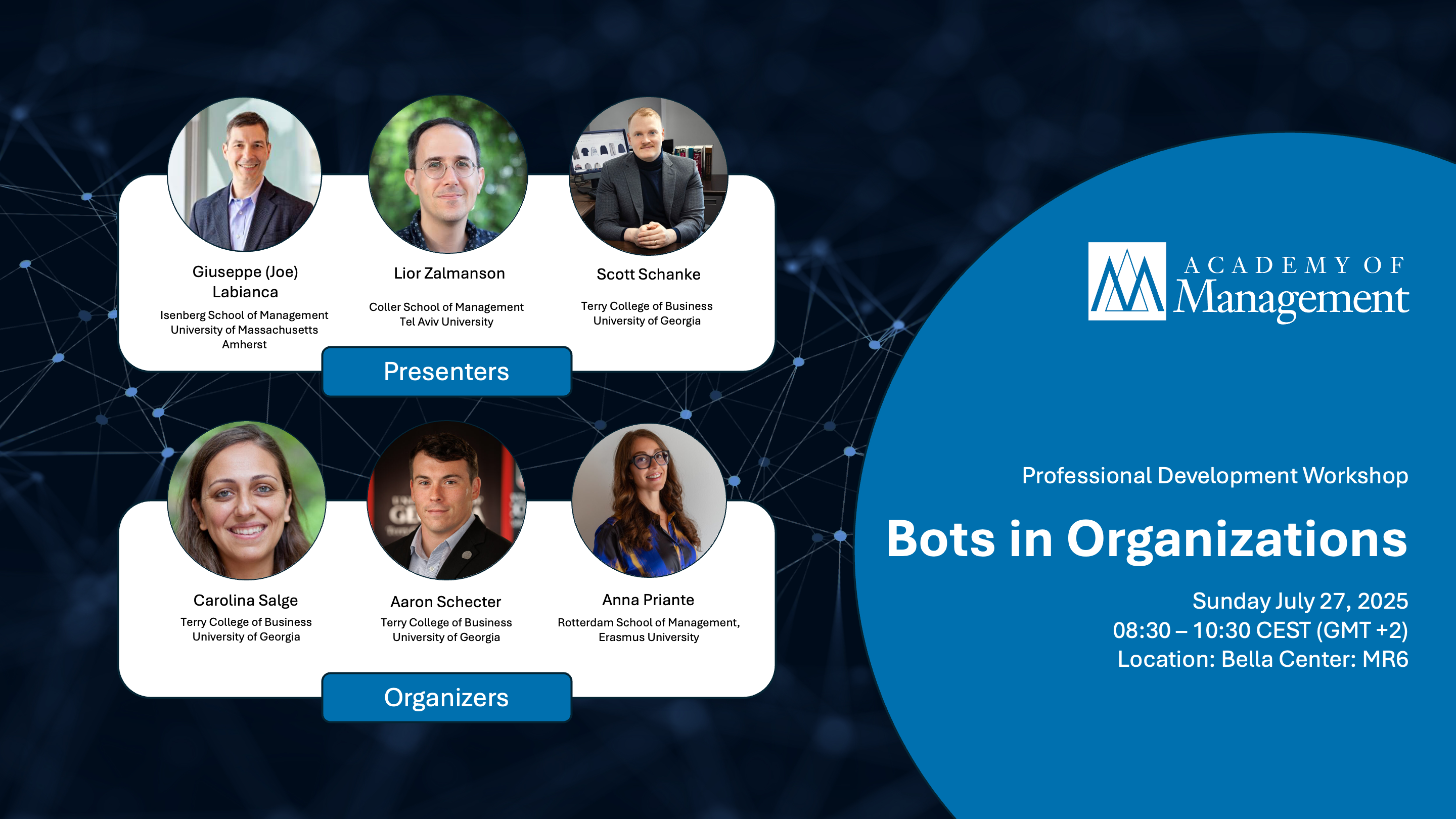 Giuseppe (Joe) Labianca
Isenberg School of Management
University of Massachusetts Amherst

Lior Zalmanson
Coller School of Management
Tel Aviv University

Scott Schanke
Terry College of Business
University of Georgia

Presenters

Carolina Salge
Terry College of Business
University of Georgia

Aaron Schecter
Terry College of Business
University of Georgia

Anna Priante
Rotterdam School of Management, Erasmus University

Organizers

ACADEMY OF Management

Professional Development Workshop

Bots in Organizations

Sunday July 27, 2025
08:30 – 10:30 CEST (GMT +2)
Location: Bella Center: MR6